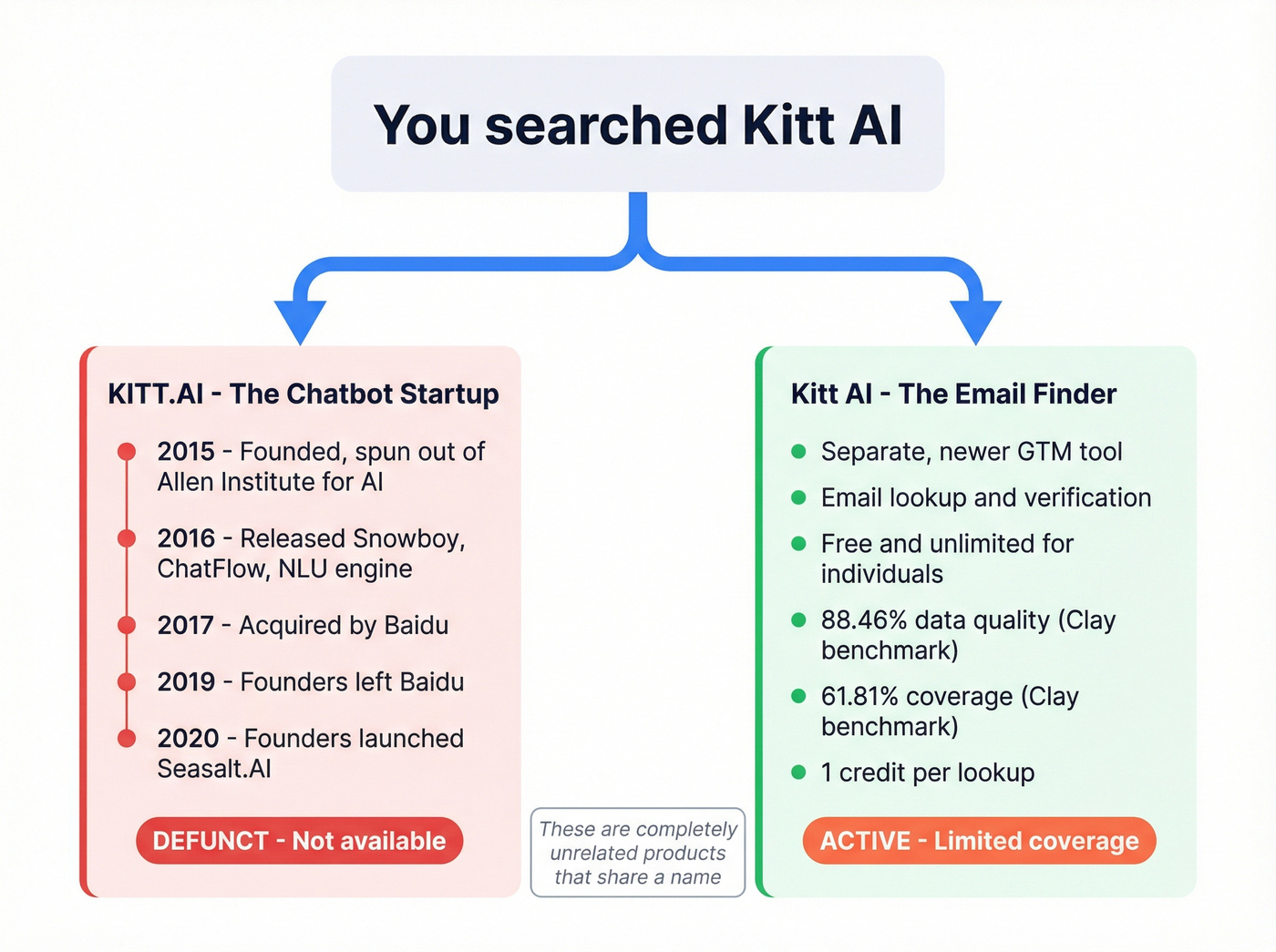 You searched Kitt AI

KITT.AI - The Chatbot Startup

2015 - Founded, spun out of Allen Institute for AI

2016 - Released Snowboy, ChatFlow, NLU engine

2017 - Acquired by Baidu

2019 - Founders left Baidu

2020 - Founders launched Seasalt.AI

DEFUNCT - Not available

These are completely unrelated products that share a name

Kitt AI - The Email Finder

Separate, newer GTM tool

Email lookup and verification

Free and unlimited for individuals

88.46% data quality (Clay benchmark)

61.81% coverage (Clay benchmark)

1 credit per lookup

ACTIVE - Limited coverage